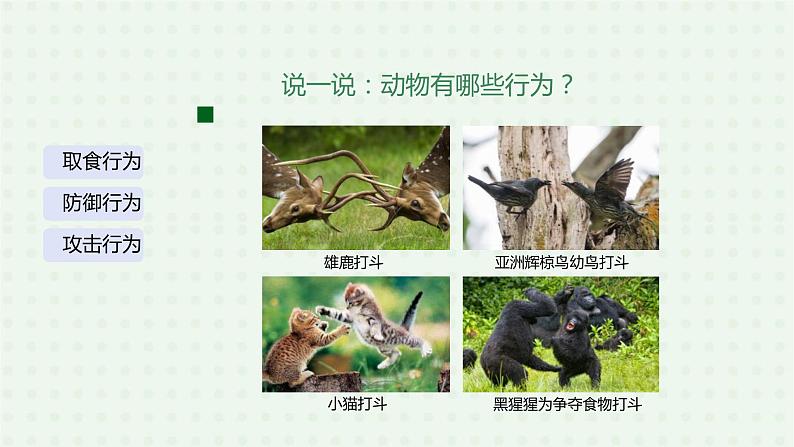 说一说：动物有哪些行为？

取食行为

防御行为

攻击行为

雄鹿打斗

亚洲辉椋鸟幼鸟打斗

小猫打斗

黑猩猩为争夺食物打斗